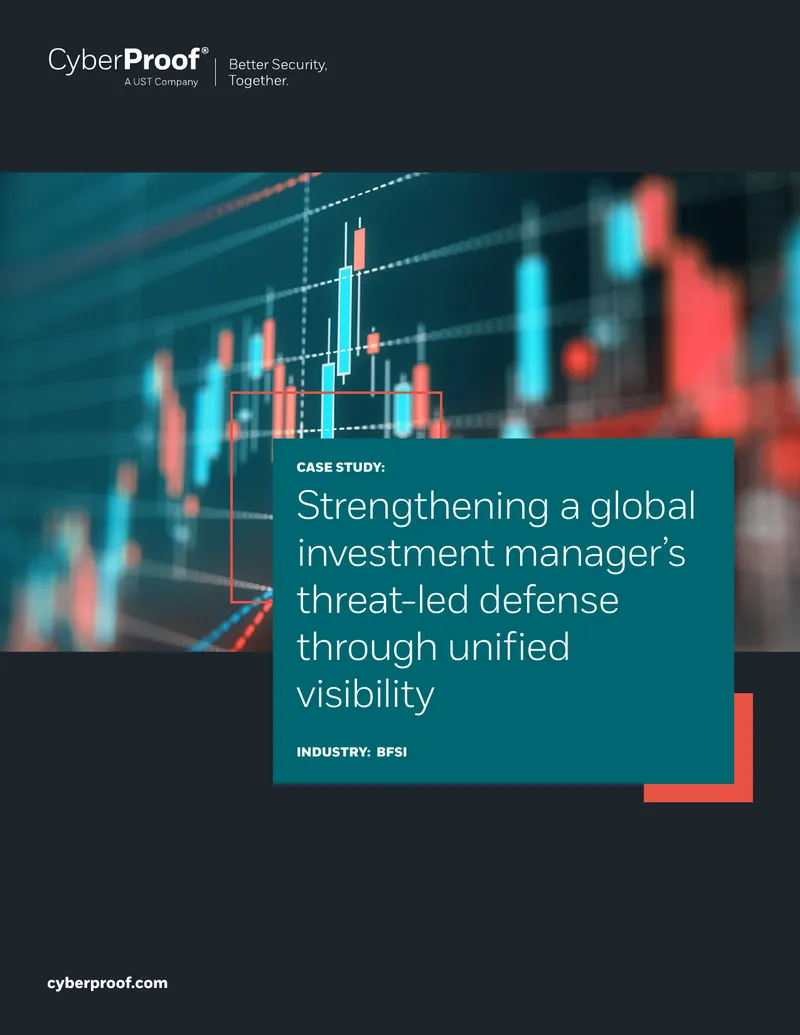 CyberProof®
A UST Company

Better Security,
Together.

CASE STUDY:

Strengthening a global investment manager's threat-led defense through unified visibility

INDUSTRY: BFSI

cyberproof.com